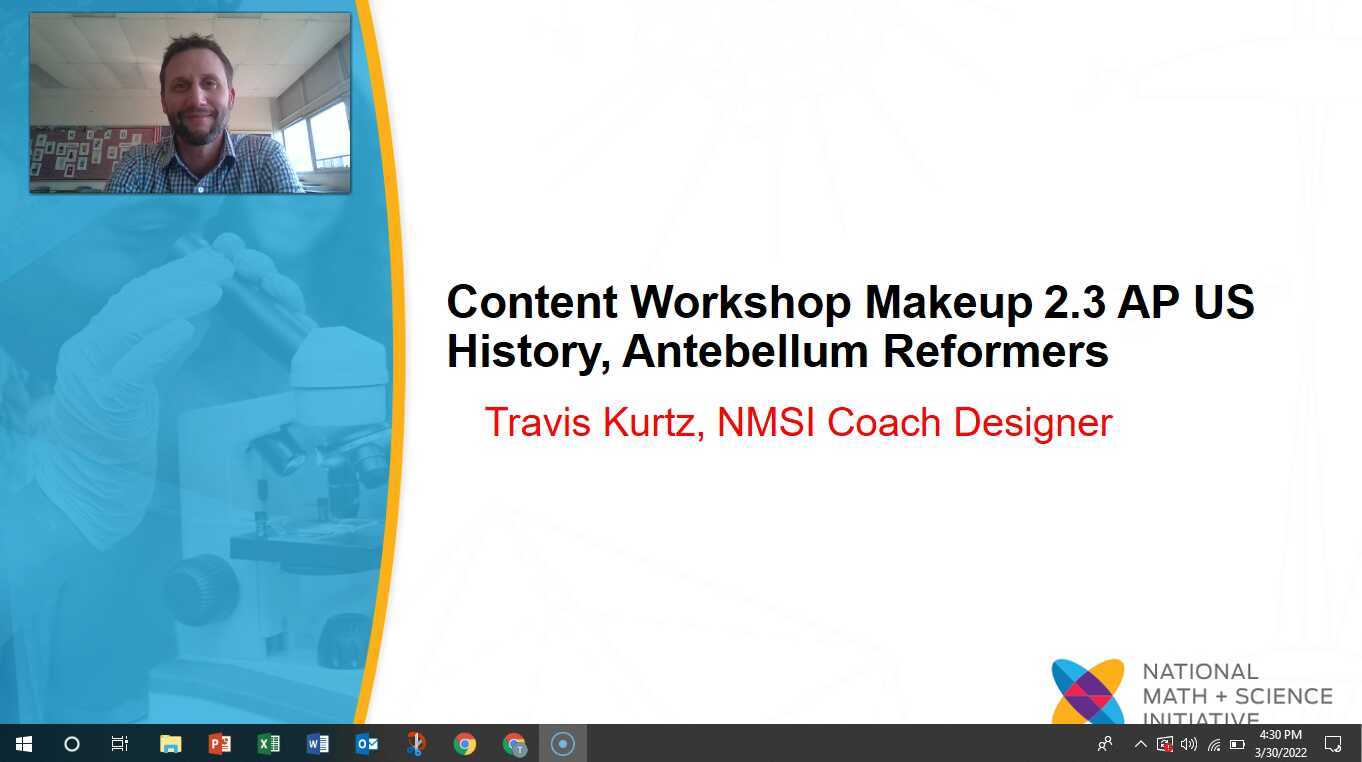 Content Workshop Makeup 2.3 AP US History, Antebellum Reformers

Travis Kurtz, NMSI Coach Designer

NATIONAL MATH + SCIENCE INITIATIVE

4:30 PM
3/30/2022